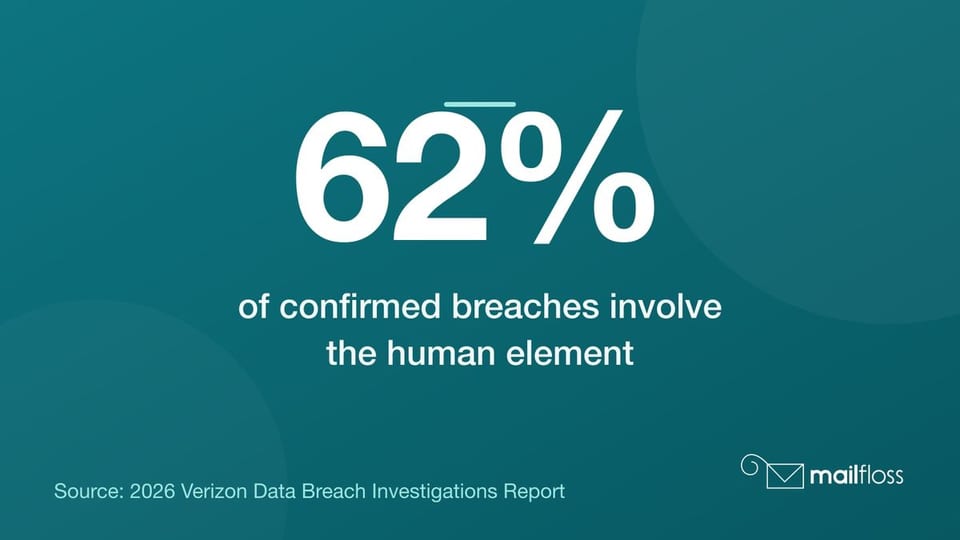 62%

of confirmed breaches involve the human element

Source: 2026 Verizon Data Breach Investigations Report

mailfloss